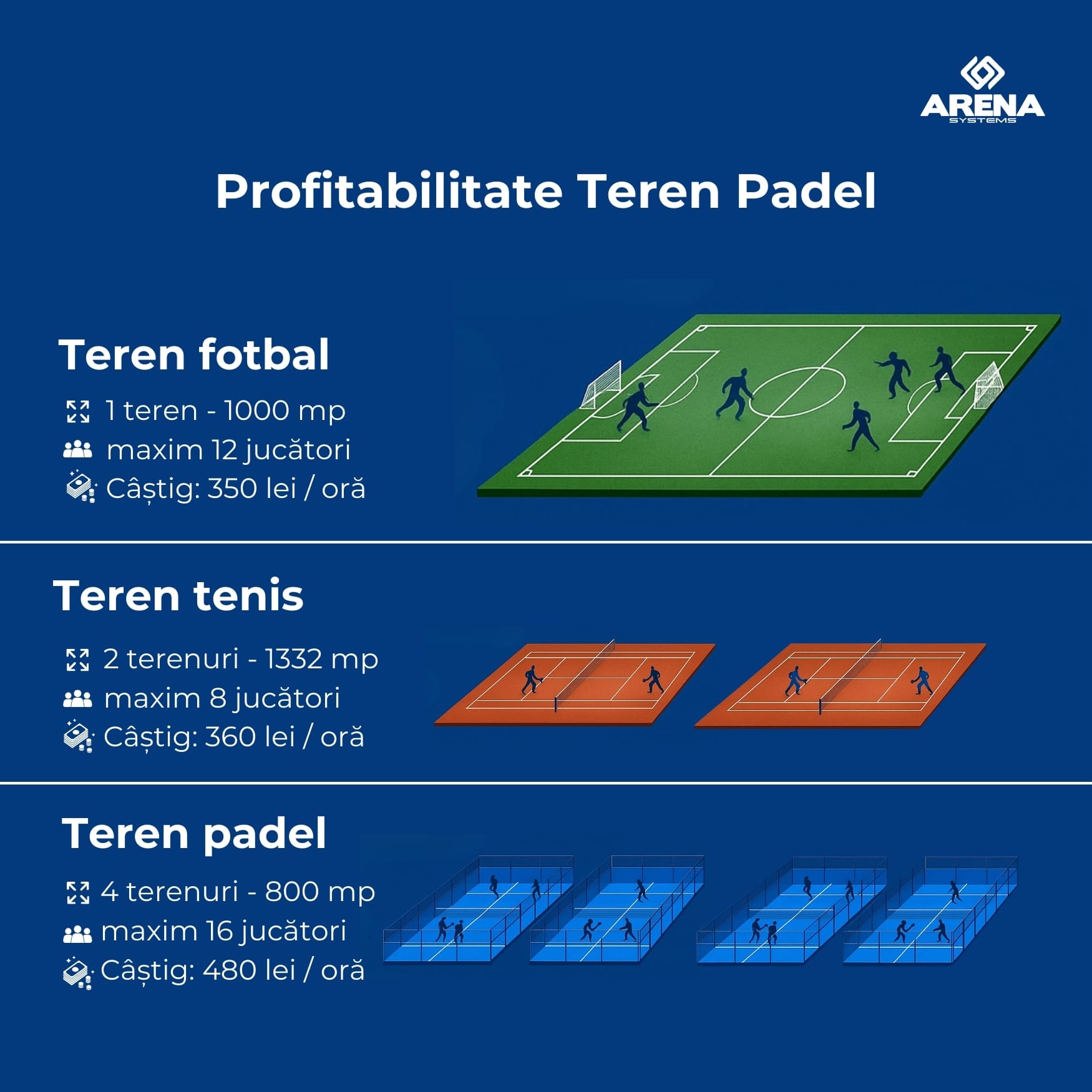 ARENA
SYSTEMS

Profitabilitate Teren Padel

Teren fotbal

1 teren - 1000 mp
maxim 12 jucători
Câștig: 350 lei / oră

Teren tenis

2 terenuri - 1332 mp
maxim 8 jucători
Câștig: 360 lei / oră

Teren padel

4 terenuri - 800 mp
maxim 16 jucători
Câștig: 480 lei / oră